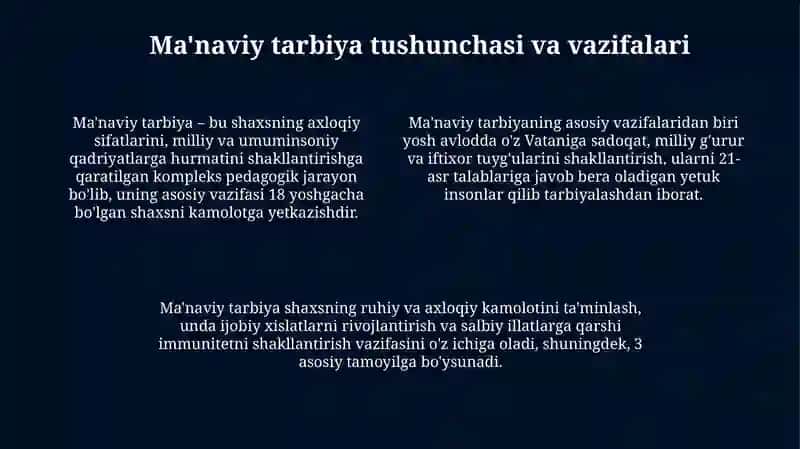 Ma'naviy tarbiya tushunchasi va vazifalari

Ma'naviy tarbiya – bu shaxsning axloqiy sifatlarini, milliy va umuminsoniy qadriyatlarga hurmatini shakllantirishga qaratilgan kompleks pedagogik jarayon bo'lib, uning asosiy vazifasi 18 yoshgacha bo'lgan shaxsni kamolotga yetkazishdir.

Ma'naviy tarbiyaning asosiy vazifalaridan biri yosh avlodda o'z Vataniga sadoqat, milliy g'urur va iftixor tuyg'ularini shakllantirish, ularni 21-asr talablariga javob bera oladigan yetuk insonlar qilib tarbiyalashdan iborat.

Ma'naviy tarbiya shaxsning ruhiy va axloqiy kamolotini ta'minlash, unda ijobiy xislatlarni rivojlantirish va salbiy illatlarga qarshi immunitetni shakllantirish vazifasini o'z ichiga oladi, shuningdek, 3 asosiy tamoyilga bo'ysunadi.